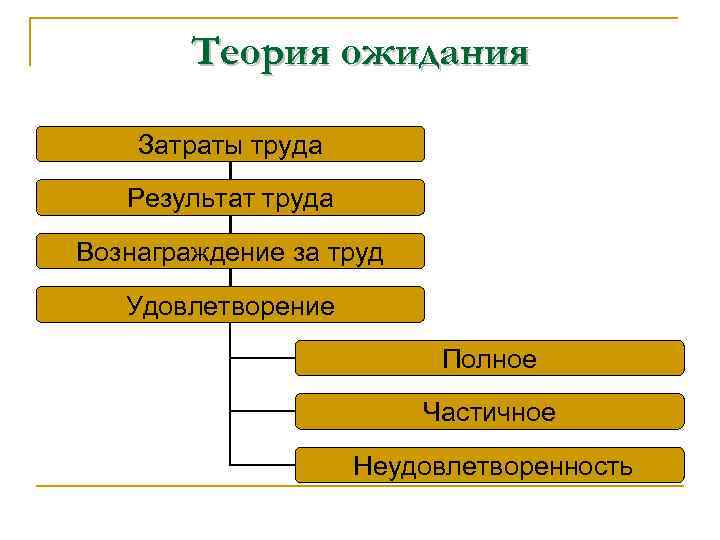 Теория ожидания

Затраты труда

Результат труда

Вознаграждение за труд

Удовлетворение

Полное

Частичное

Неудовлетворенность